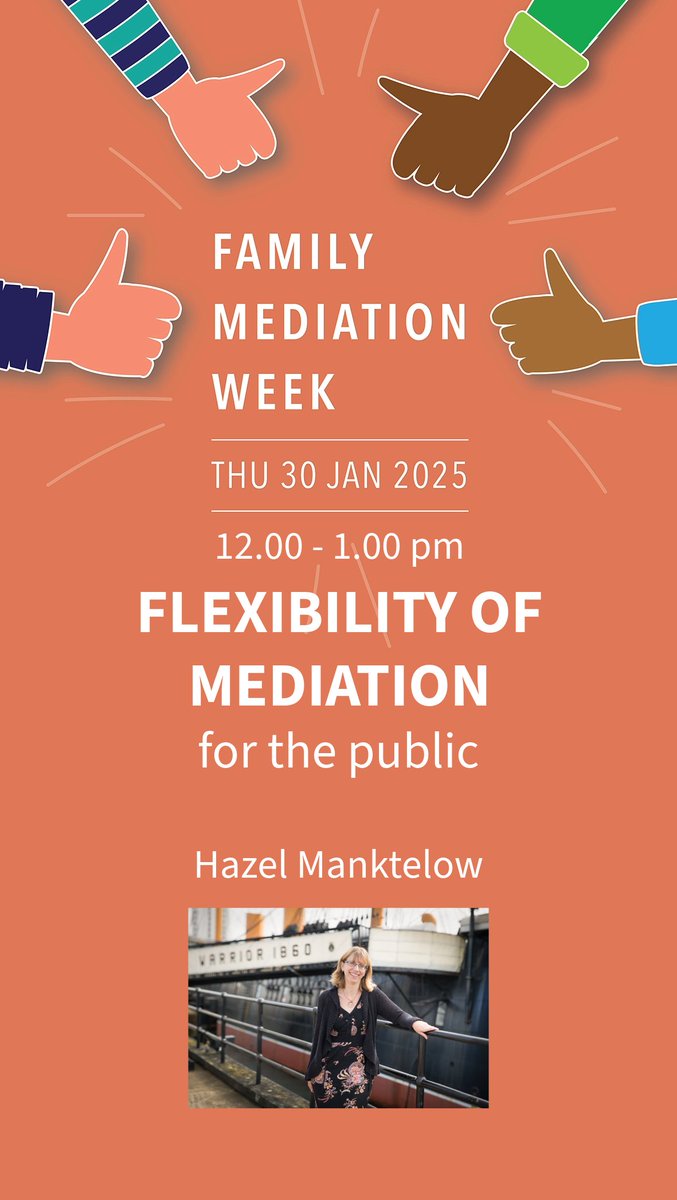 FAMILY MEDIATION WEEK

THU 30 JAN 2025

12.00 - 1.00 pm

FLEXIBILITY OF MEDIATION
for the public

Hazel Manktelow

WARRIOR 1860